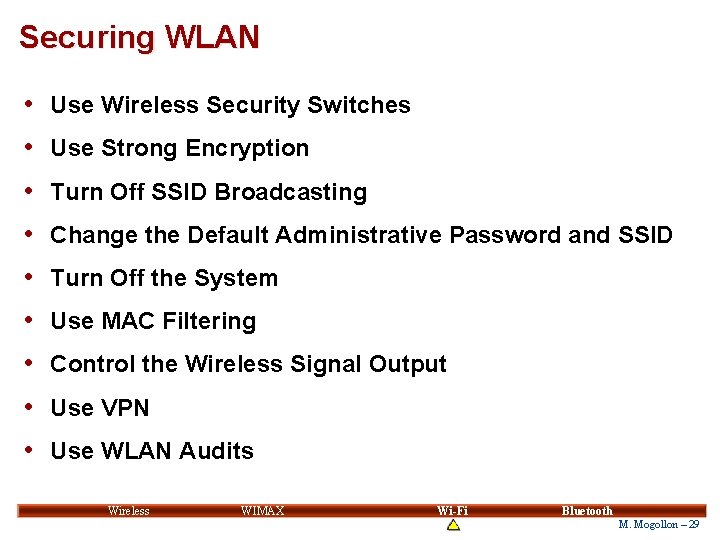 Securing WLAN

• Use Wireless Security Switches
• Use Strong Encryption
• Turn Off SSID Broadcasting
• Change the Default Administrative Password and SSID
• Turn Off the System
• Use MAC Filtering
• Control the Wireless Signal Output
• Use VPN
• Use WLAN Audits

Wireless WIMAX Wi-Fi Bluetooth

M. Mogollon – 29